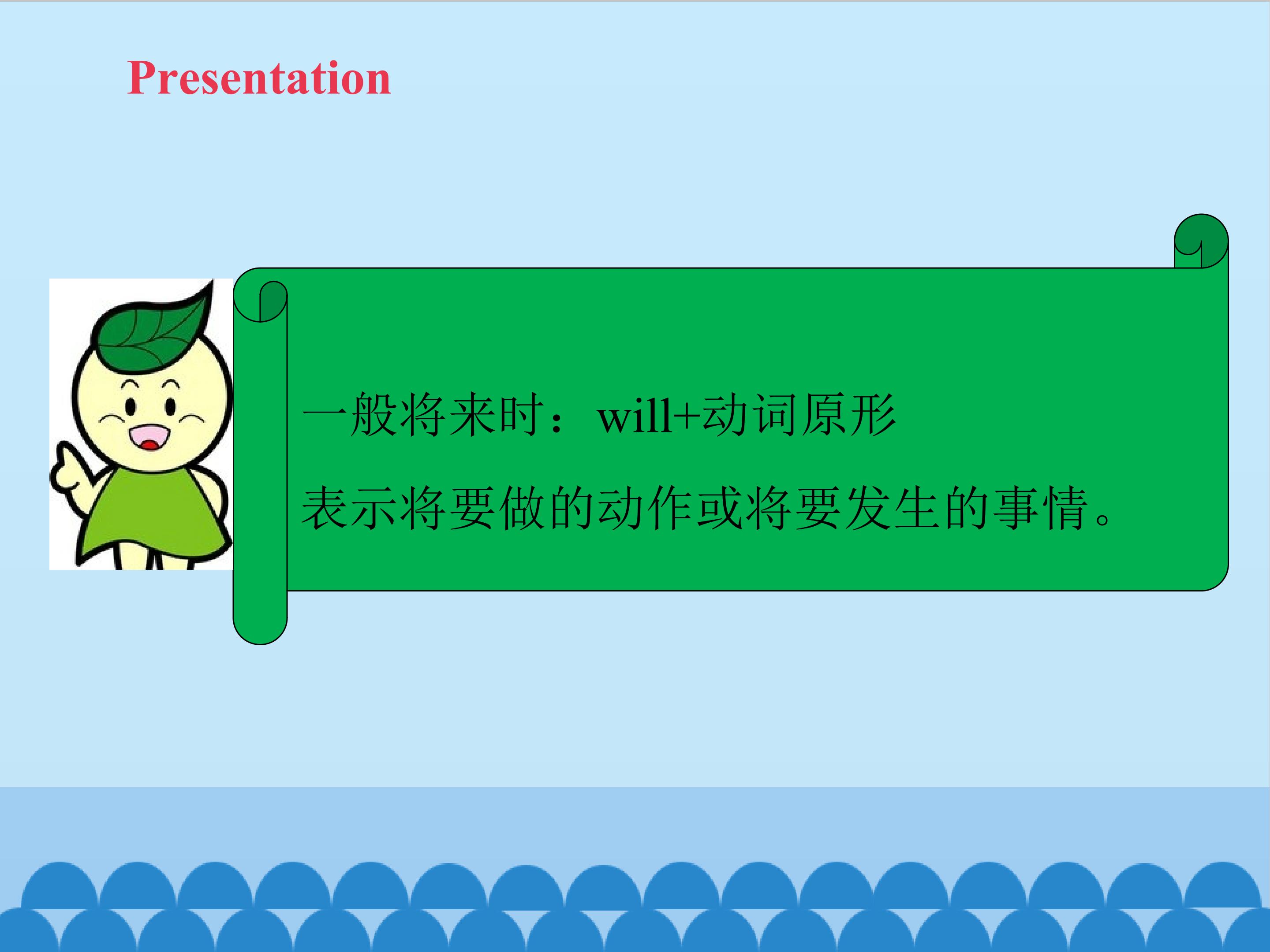 Presentation

一般将来时：will+动词原形

表示将要做的动作或将要发生的事情。